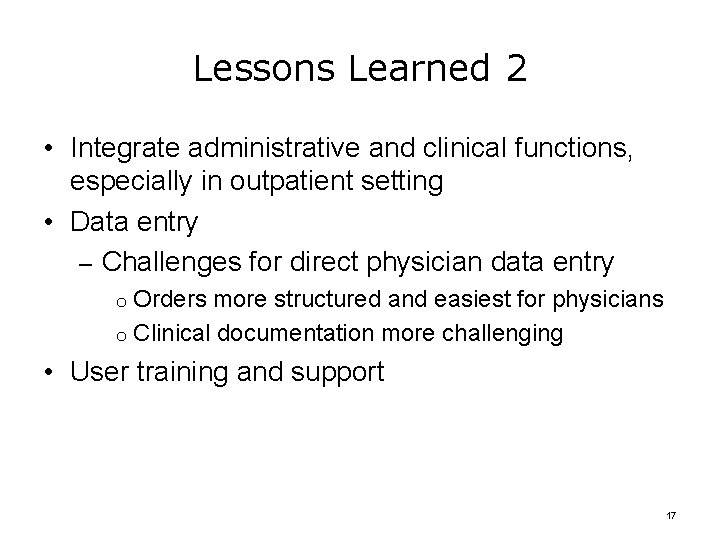 Lessons Learned 2

• Integrate administrative and clinical functions, especially in outpatient setting

• Data entry

– Challenges for direct physician data entry

o Orders more structured and easiest for physicians

o Clinical documentation more challenging

• User training and support

17